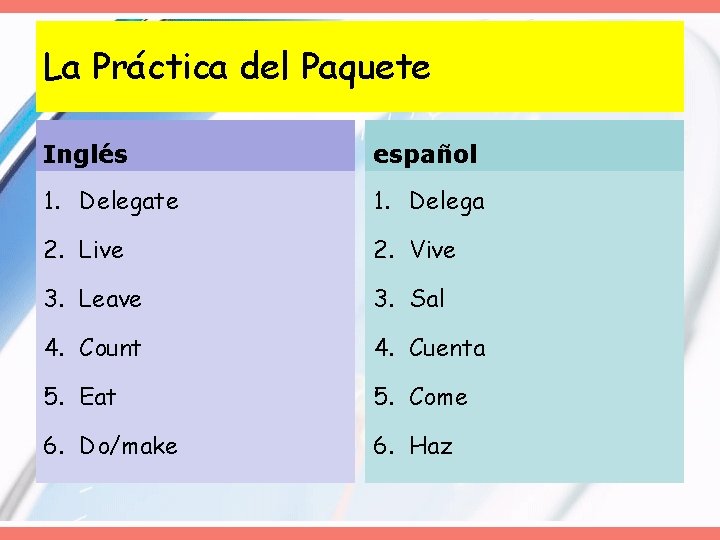 La Práctica del Paquete

Inglés

1. Delegate
2. Live
3. Leave
4. Count
5. Eat
6. Do/make

español

1. Delega
2. Vive
3. Sal
4. Cuenta
5. Come
6. Haz